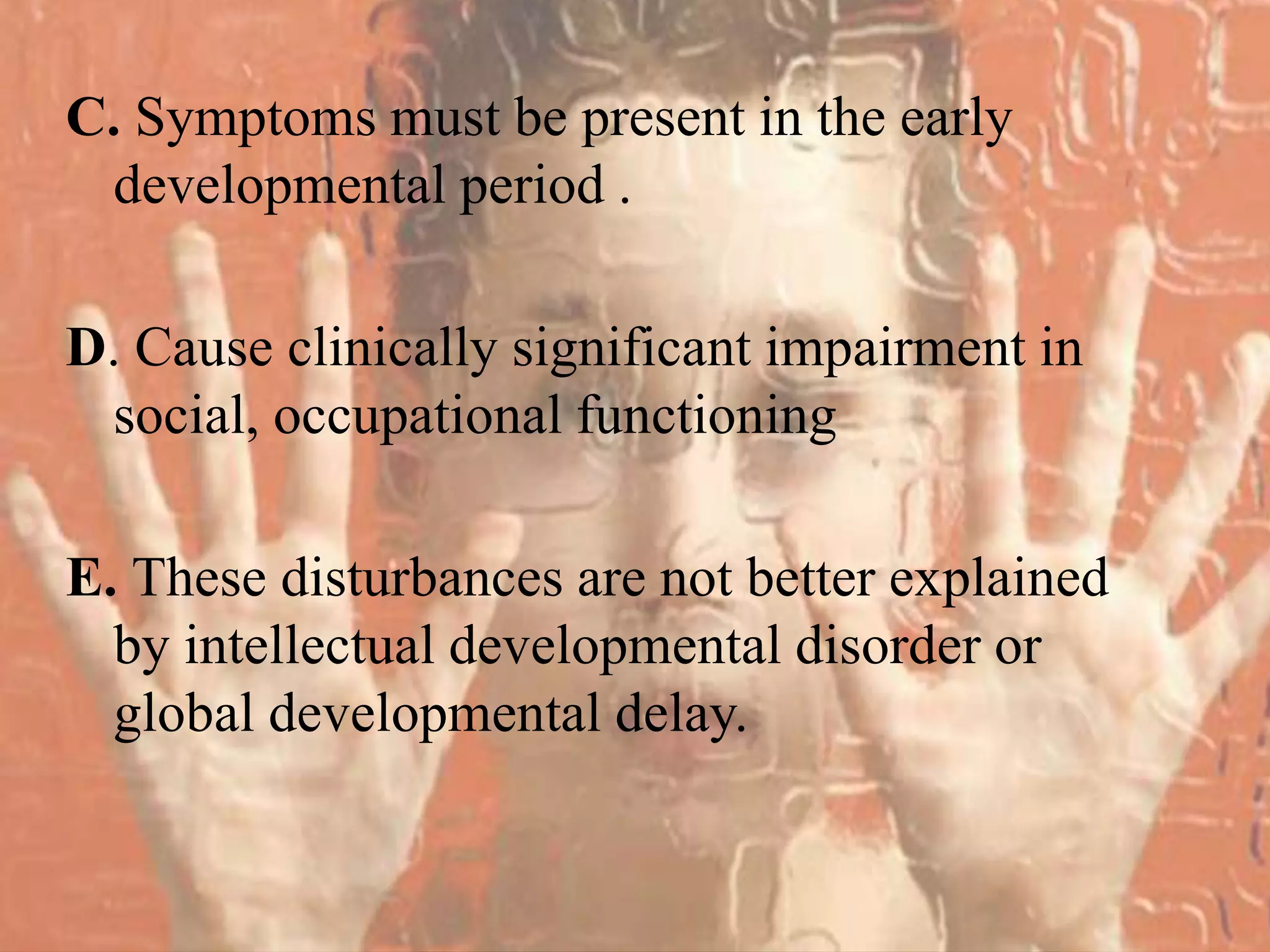 C. Symptoms must be present in the early developmental period .

D. Cause clinically significant impairment in social, occupational functioning

E. These disturbances are not better explained by intellectual developmental disorder or global developmental delay.